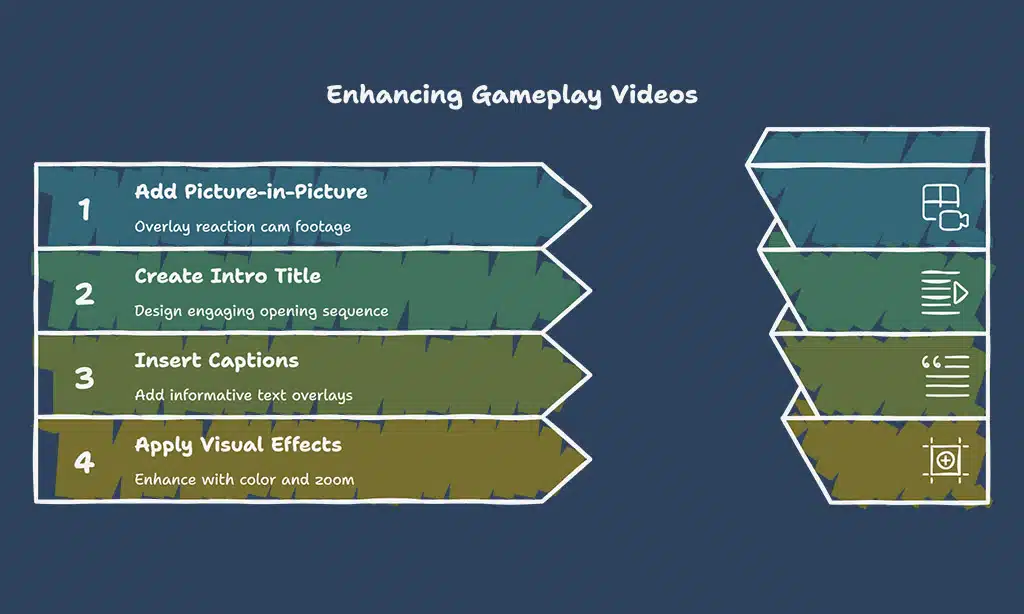 Enhancing Gameplay Videos

1
Add Picture-in-Picture
Overlay reaction cam footage

2
Create Intro Title
Design engaging opening sequence

3
Insert Captions
Add informative text overlays

4
Apply Visual Effects
Enhance with color and zoom